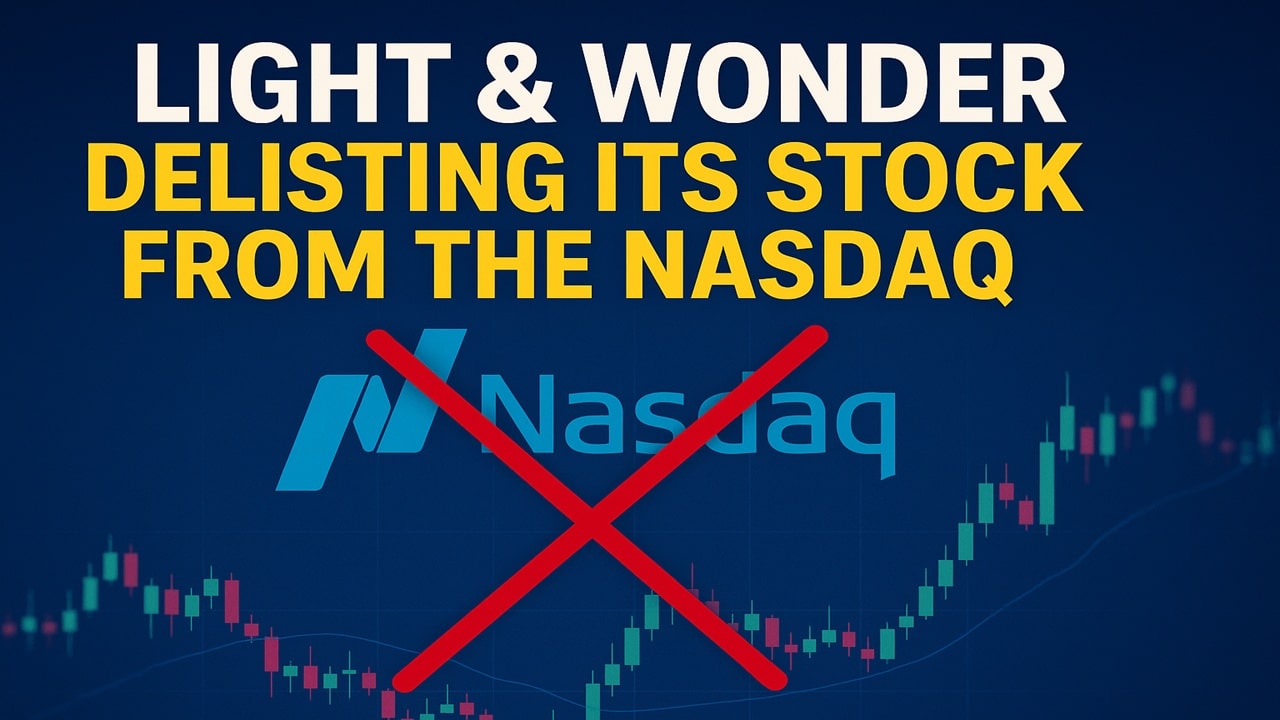 LIGHT & WONDER
DELISTING ITS STOCK FROM THE NASDAQ

Nasdaq